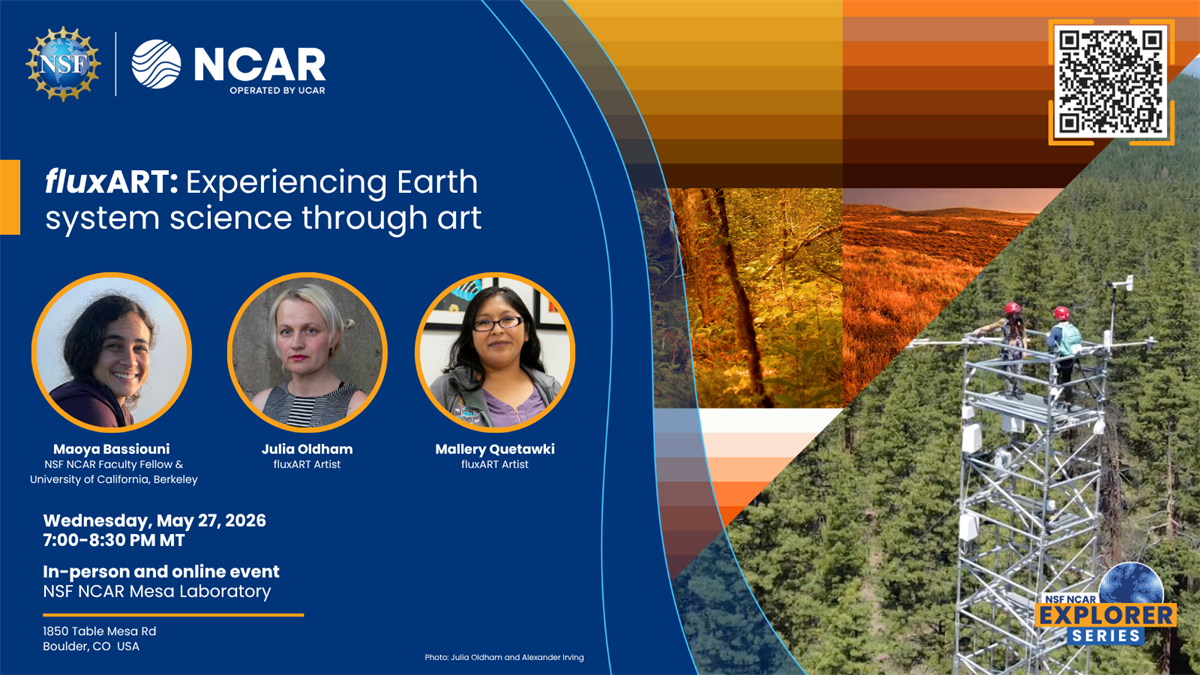 NSF

NCAR
OPERATED BY UCAR

fluxART: Experiencing Earth system science through art

Maoya Bassiouni
NSF NCAR Faculty Fellow & University of California, Berkeley

Julia Oldham
fluxART Artist

Mallery Quetawki
fluxART Artist

Wednesday, May 27, 2026
7:00-8:30 PM MT

In-person and online event
NSF NCAR Mesa Laboratory

1850 Table Mesa Rd
Boulder, CO USA

Photo: Julia Oldham and Alexander Irving

NSF NCAR
EXPLORER
SERIES